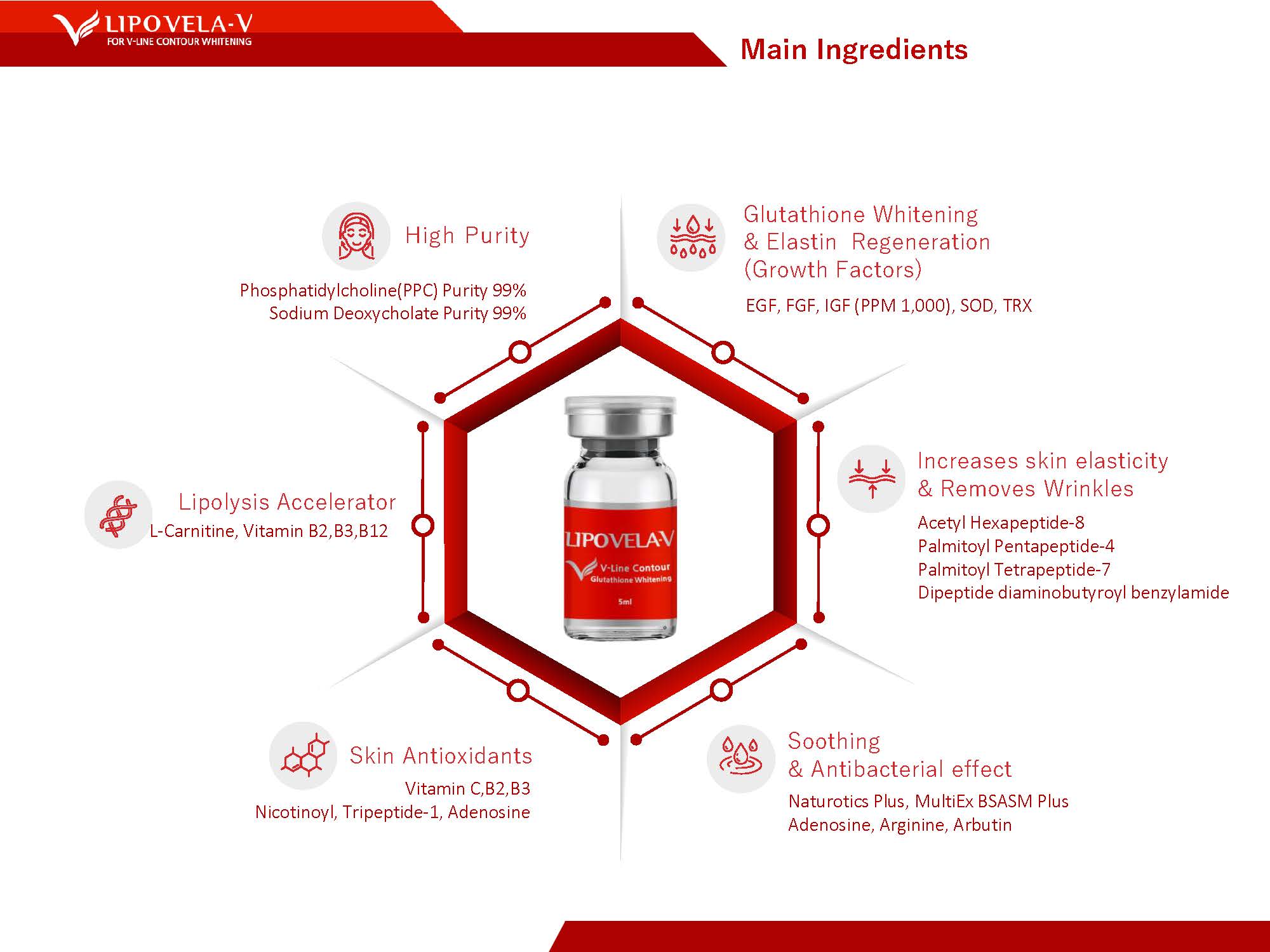 LIPOVELA-V
FOR V-LINE CONTOUR WHITENING

Main Ingredients

High Purity
Phosphatidylcholine(PPC) Purity 99%
Sodium Deoxycholate Purity 99%

Glutathione Whitening
& Elastin Regeneration
(Growth Factors)
EGF, FGF, IGF (PPM 1,000), SOD, TRX

Lipolysis Accelerator
L-Carnitine, Vitamin B2,B3,B12

LIPOVELA-V
V-Line Contour
Glutathione Whitening
5ml

Increases skin elasticity
& Removes Wrinkles
Acetyl Hexapeptide-8
Palmitoyl Pentapeptide-4
Palmitoyl Tetrapeptide-7
Dipeptide diaminobutyroyl benzylamide

Skin Antioxidants
Vitamin C,B2,B3
Nicotinoyl, Tripeptide-1, Adenosine

Soothing
& Antibacterial effect
Naturotics Plus, MultiEx BSASM Plus
Adenosine, Arginine, Arbutin